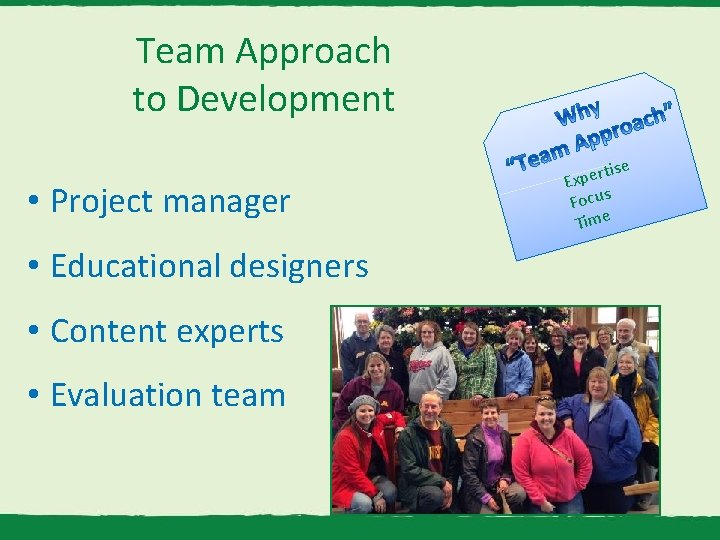 Team Approach to Development

Why "Team Approach"

Expertise
Focus
Time

• Project manager
• Educational designers
• Content experts
• Evaluation team